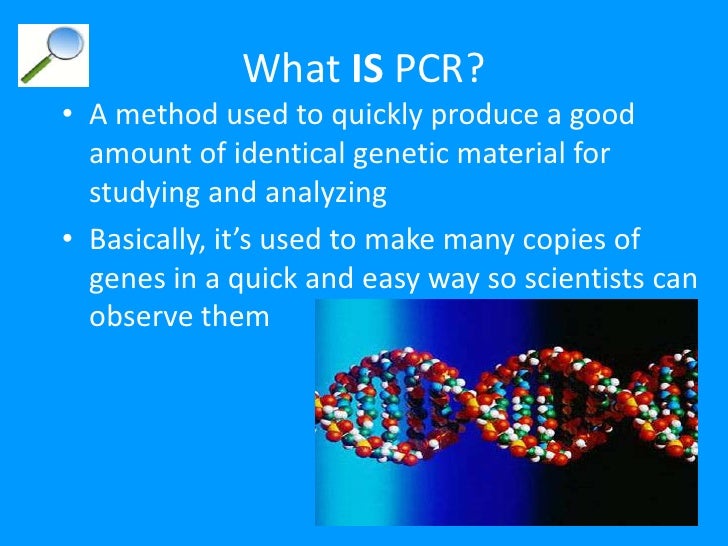 What IS PCR?

• A method used to quickly produce a good amount of identical genetic material for studying and analyzing

• Basically, it's used to make many copies of genes in a quick and easy way so scientists can observe them